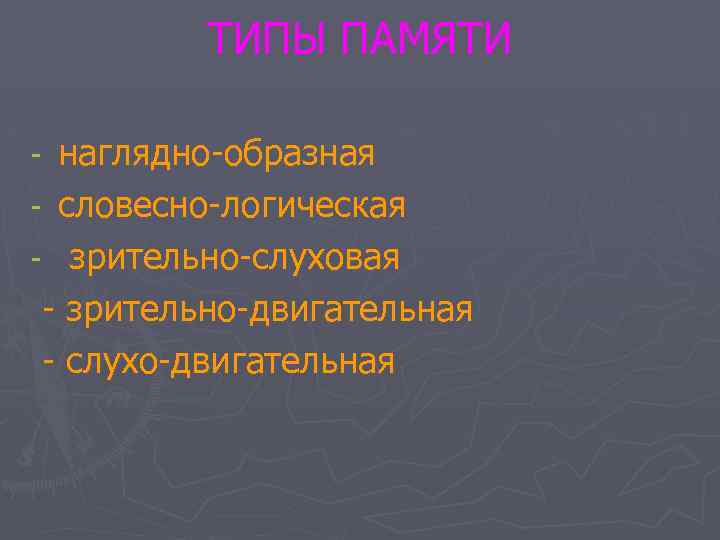 ТИПЫ ПАМЯТИ

- наглядно-образная
- словесно-логическая
- зрительно-слуховая
- зрительно-двигательная
- слухо-двигательная